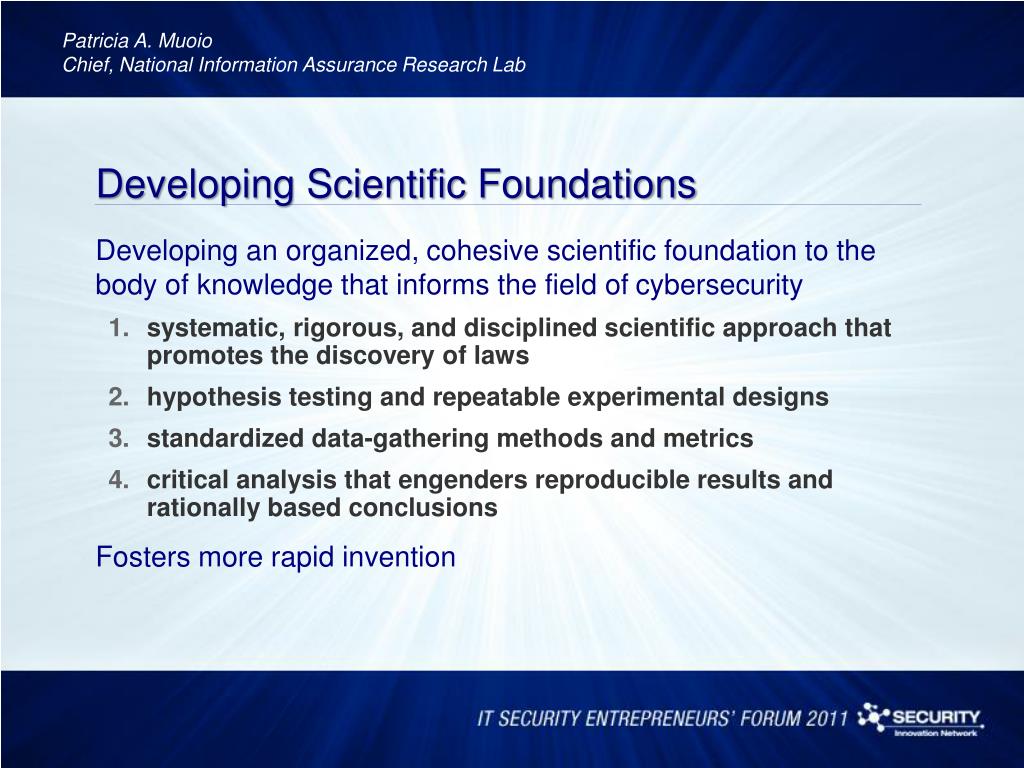 Patricia A. Muoio
Chief, National Information Assurance Research Lab

Developing Scientific Foundations

Developing an organized, cohesive scientific foundation to the body of knowledge that informs the field of cybersecurity

1. systematic, rigorous, and disciplined scientific approach that promotes the discovery of laws
2. hypothesis testing and repeatable experimental designs
3. standardized data-gathering methods and metrics
4. critical analysis that engenders reproducible results and rationally based conclusions

Fosters more rapid invention

IT SECURITY ENTREPRENEURS' FORUM 2011 SECURITY Innovation Network